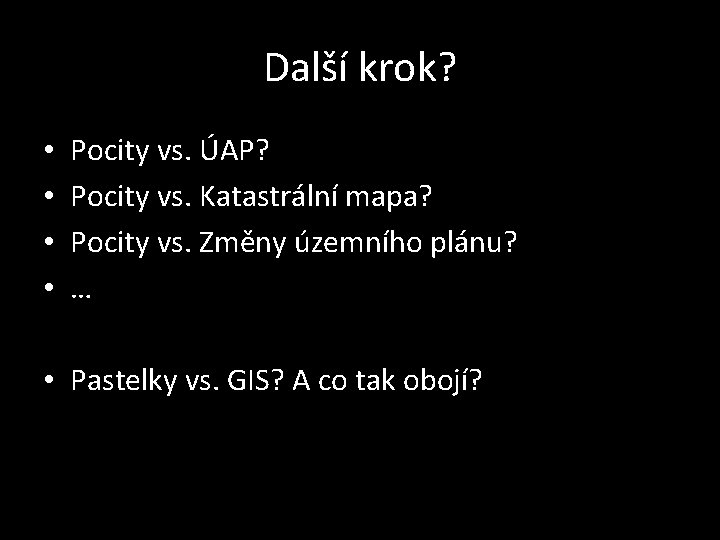 Další krok?

• Pocity vs. ÚAP?
• Pocity vs. Katastrální mapa?
• Pocity vs. Změny územního plánu?
• …

• Pastelky vs. GIS? A co tak obojí?